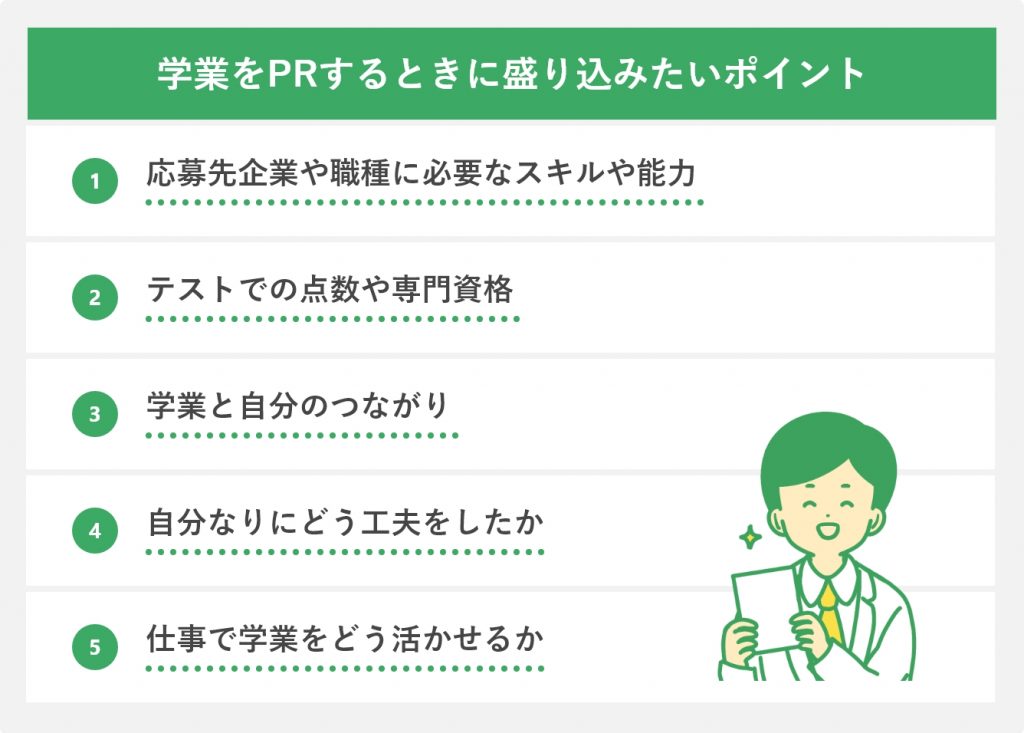 学業をPRするときに盛り込みたいポイント

1 応募先企業や職種に必要なスキルや能力

2 テストでの点数や専門資格

3 学業と自分のつながり

4 自分なりにどう工夫をしたか

5 仕事で学業をどう活かせるか